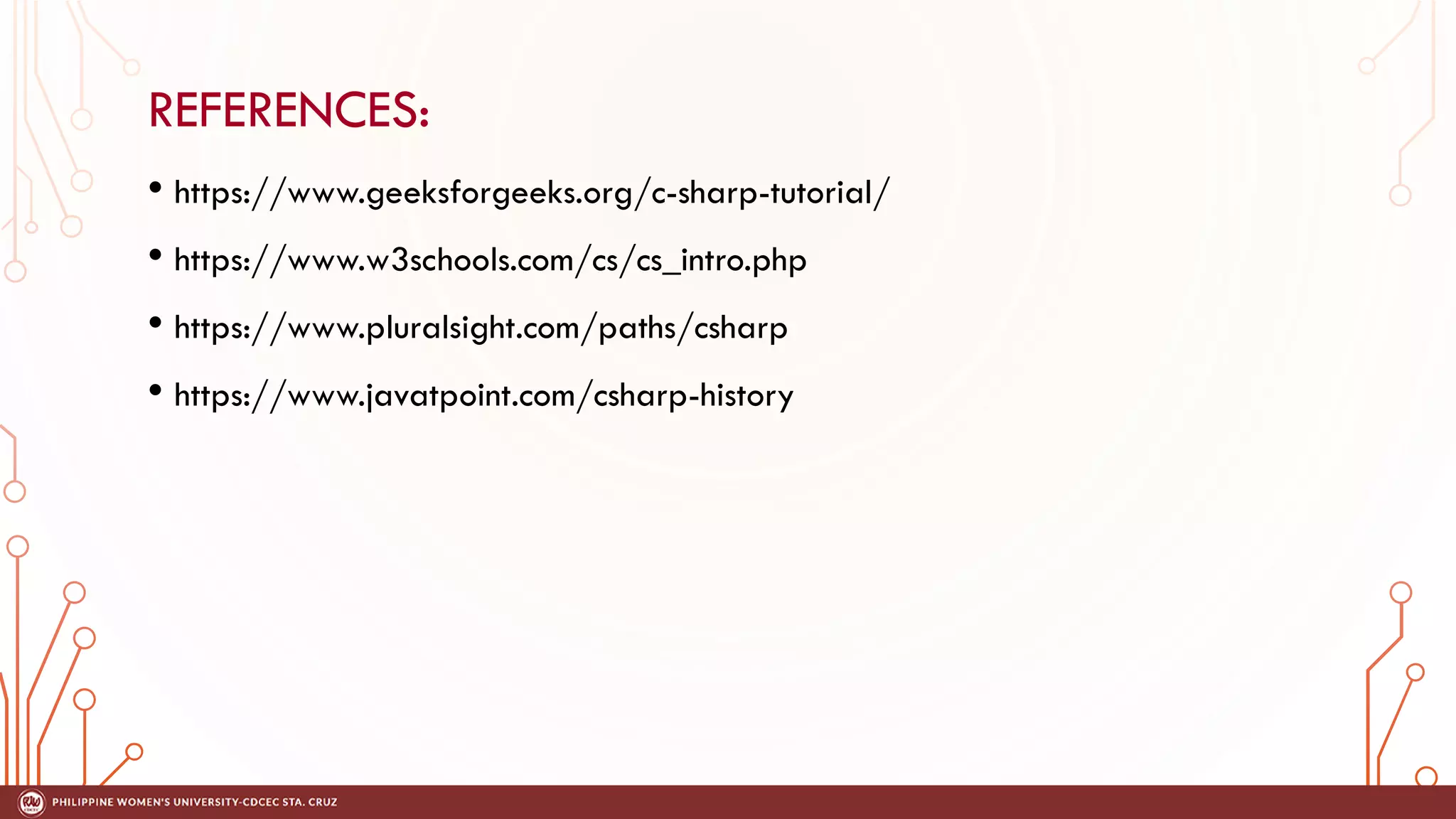 REFERENCES:

• https://www.geeksforgeeks.org/c-sharp-tutorial/

• https://www.w3schools.com/cs/cs_intro.php

• https://www.pluralsight.com/paths/csharp

• https://www.javatpoint.com/csharp-history

PHILIPPINE WOMEN'S UNIVERSITY-CDCEC STA. CRUZ